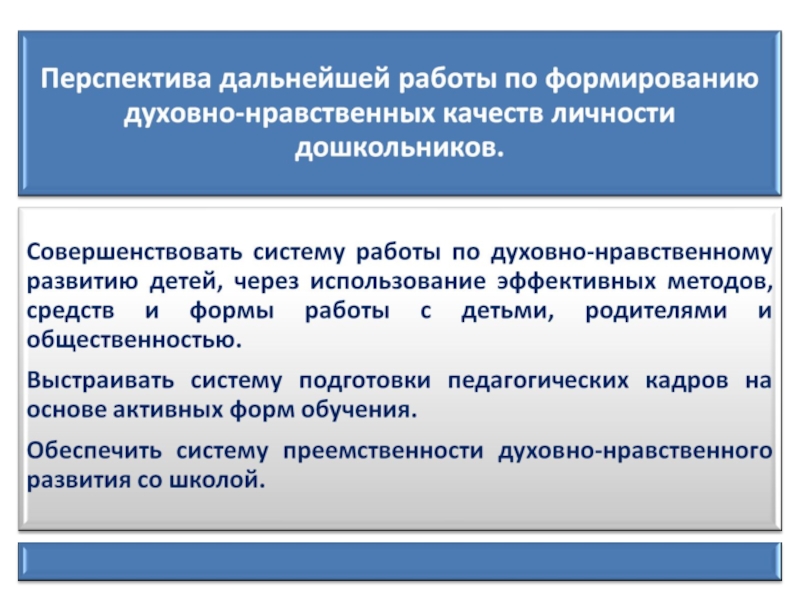 Перспектива дальнейшей работы по формированию духовно-нравственных качеств личности дошкольников.

Совершенствовать систему работы по духовно-нравственному развитию детей, через использование эффективных методов, средств и формы работы с детьми, родителями и общественностью.

Выстраивать систему подготовки педагогических кадров на основе активных форм обучения.

Обеспечить систему преемственности духовно-нравственного развития со школой.